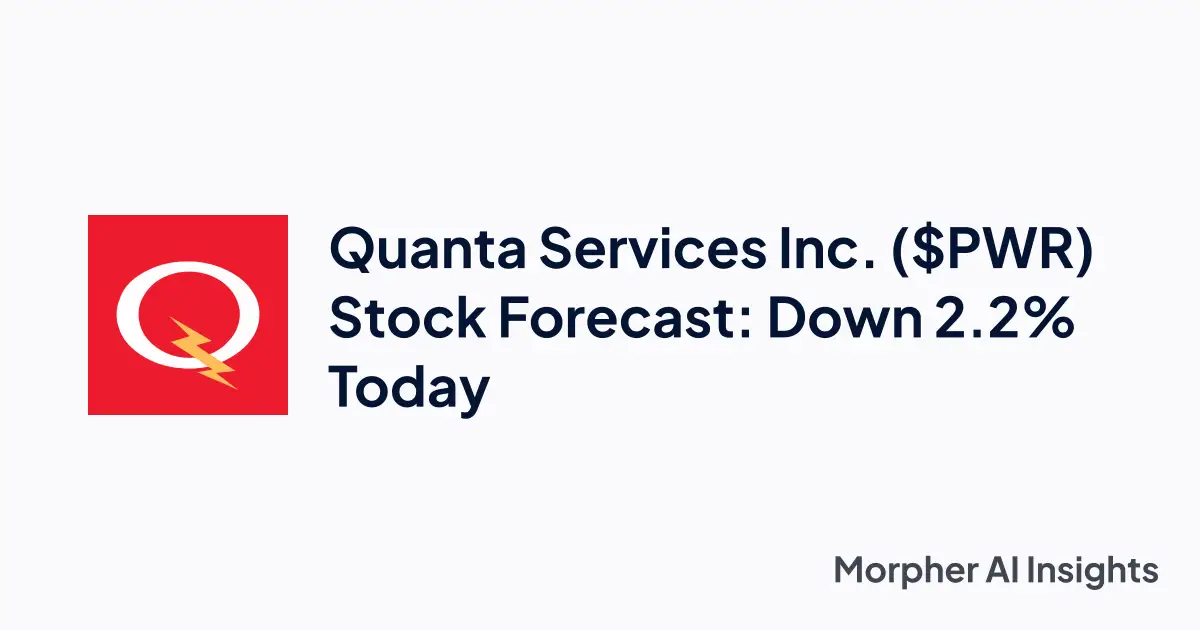 Quanta Services Inc. ($PWR) Stock Forecast: Down 2.2% Today

Morpher AI Insights